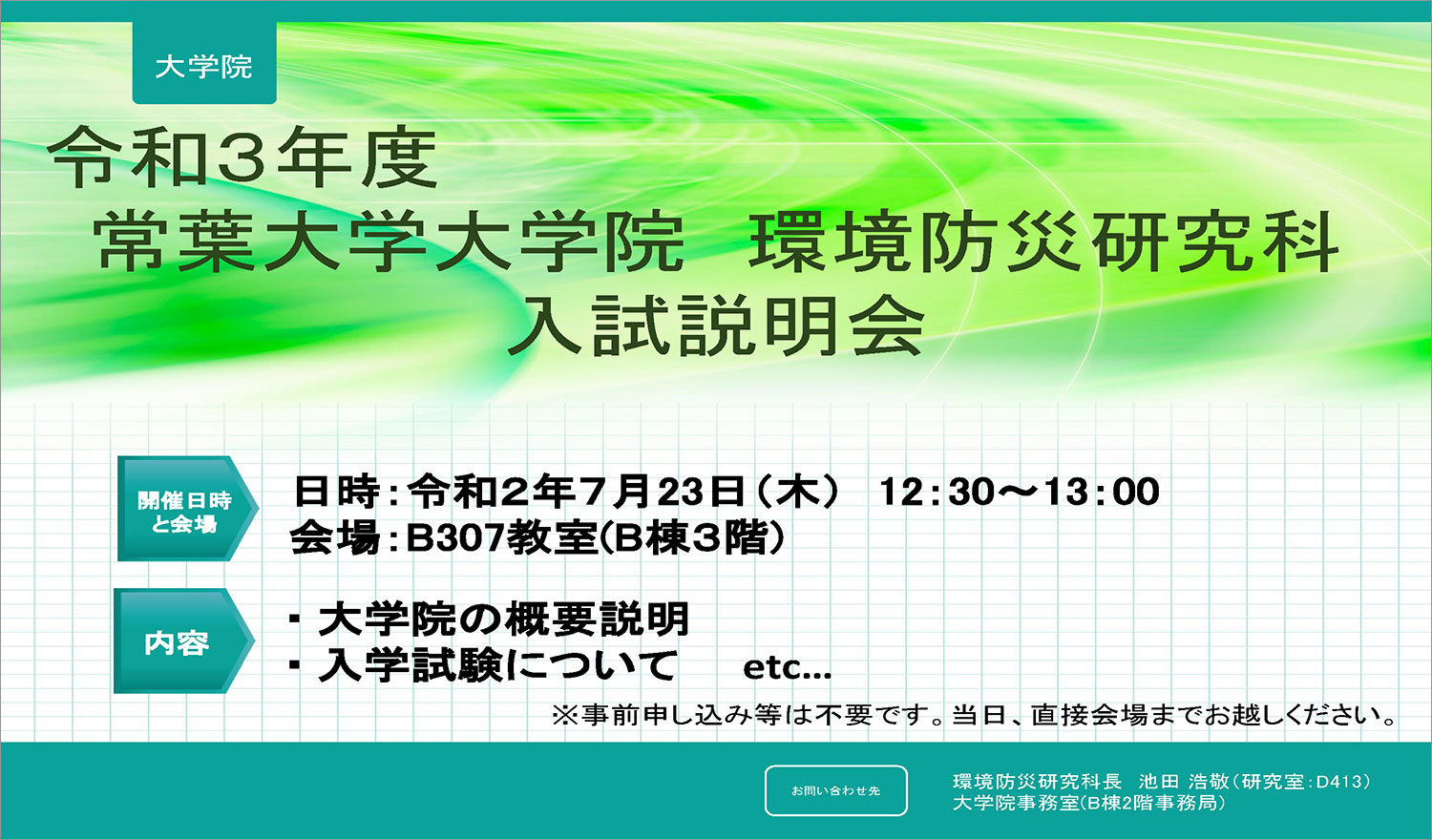 大学院

令和3年度
常葉大学大学院　環境防災研究科
入試説明会

開催日時と会場

日時：令和2年7月23日（木）　12：30～13：00
会場：B307教室(B棟3階)

内容

・大学院の概要説明
・入学試験について　　etc...

※事前申し込み等は不要です。当日、直接会場までお越しください。

お問い合わせ先

環境防災研究科長　池田 浩敬（研究室：D413）
大学院事務室(B棟2階事務局)